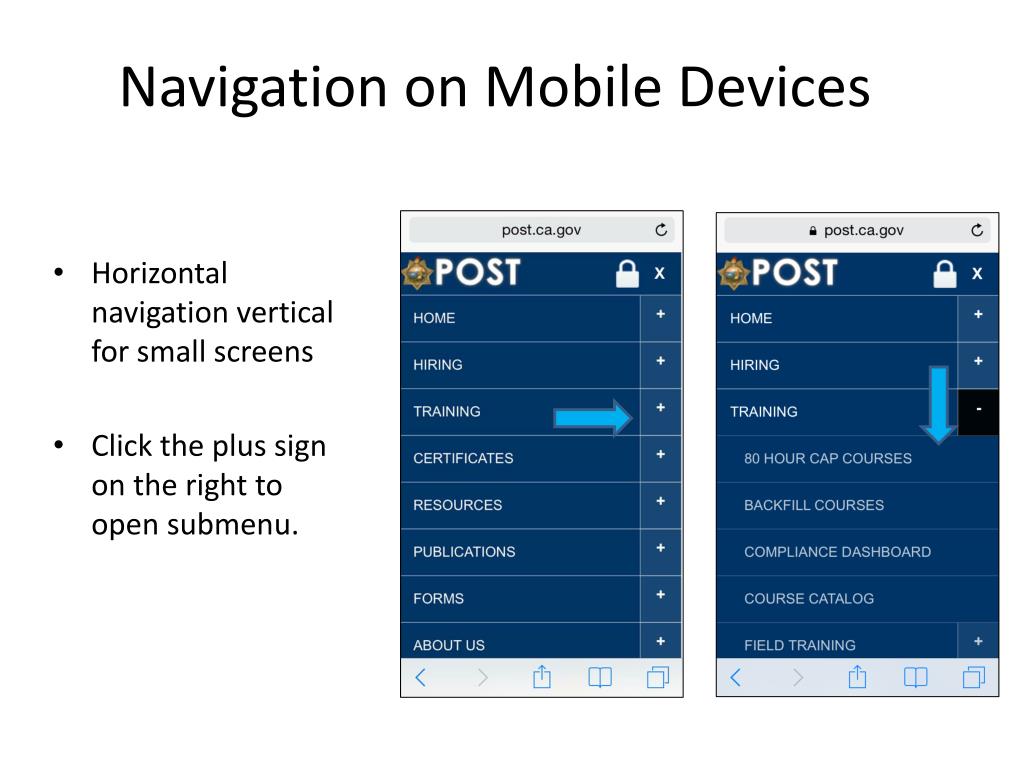 Navigation on Mobile Devices

• Horizontal navigation vertical for small screens

• Click the plus sign on the right to open submenu.

post.ca.gov

POST

X

HOME +

HIRING +

TRAINING +

CERTIFICATES +

RESOURCES +

PUBLICATIONS +

FORMS +

ABOUT US +

post.ca.gov

POST

X

HOME +

HIRING +

TRAINING -

80 HOUR CAP COURSES

BACKFILL COURSES

COMPLIANCE DASHBOARD

COURSE CATALOG

FIELD TRAINING +